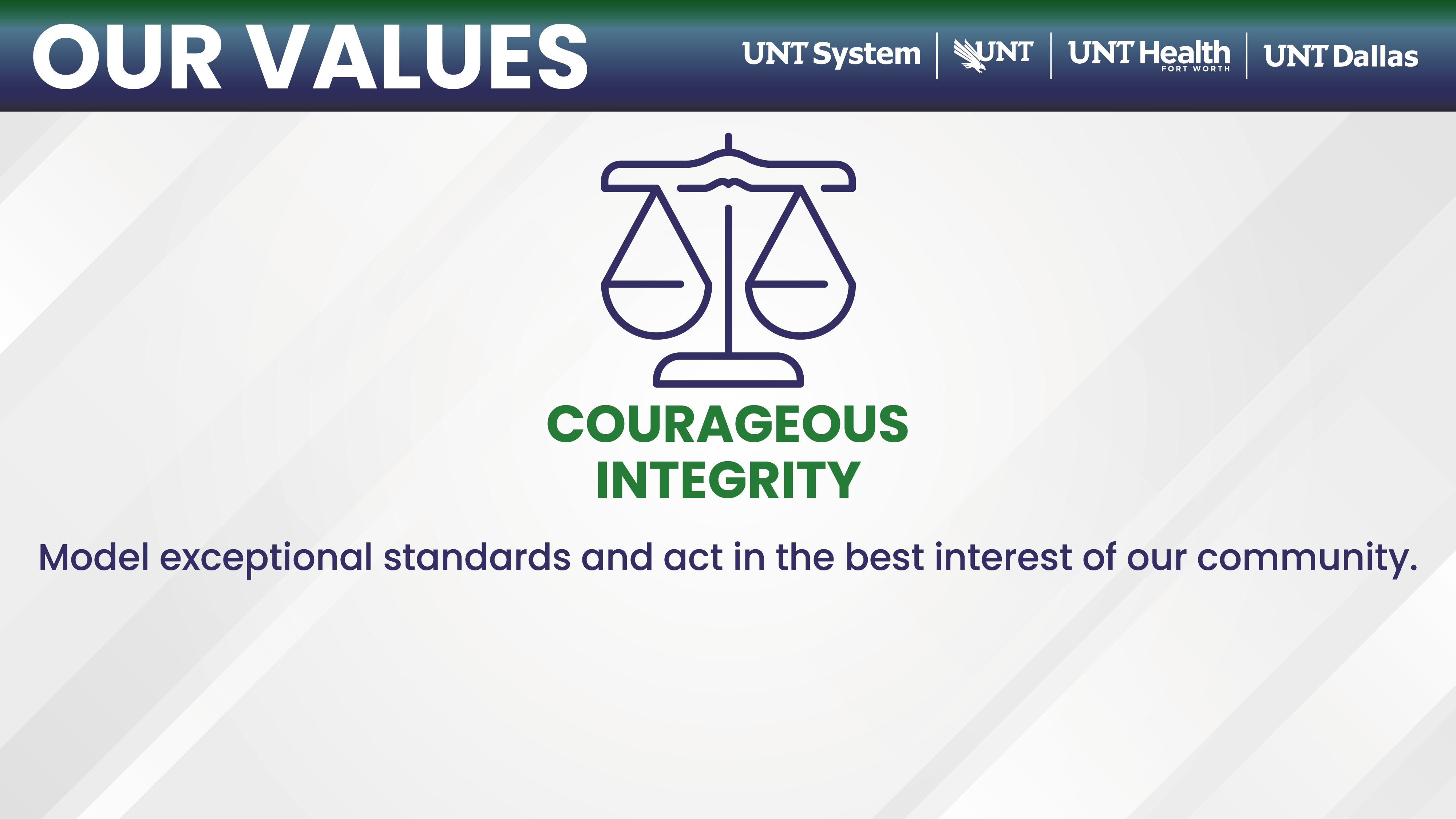 OUR VALUES

UNT System | UNT | UNT Health FORT WORTH | UNT Dallas

COURAGEOUS INTEGRITY

Model exceptional standards and act in the best interest of our community.